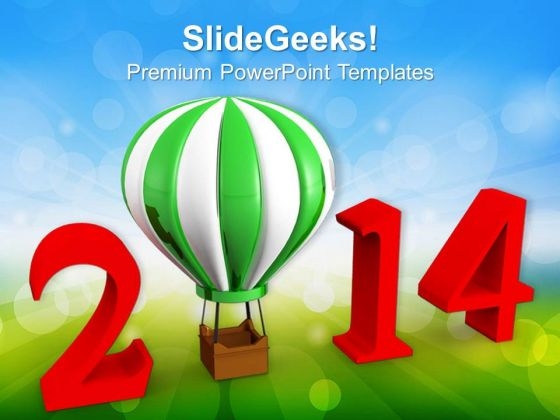 SlideGeeks!
Premium PowerPoint Templates

2 14